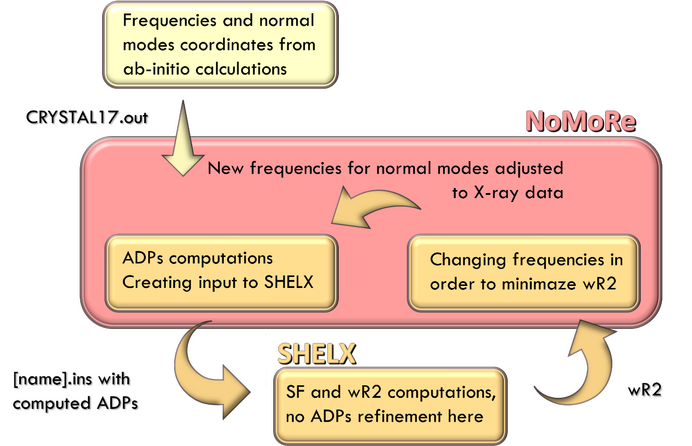 Frequencies and normal modes coordinates from ab-initio calculations

CRYSTAL17.out

NoMoRe

New frequencies for normal modes adjusted to X-ray data

ADPs computations
Creating input to SHELX

Changing frequencies in order to minimaze wR2

SHELX

[name].ins with computed ADPs

SF and wR2 computations, no ADPs refinement here

wR2